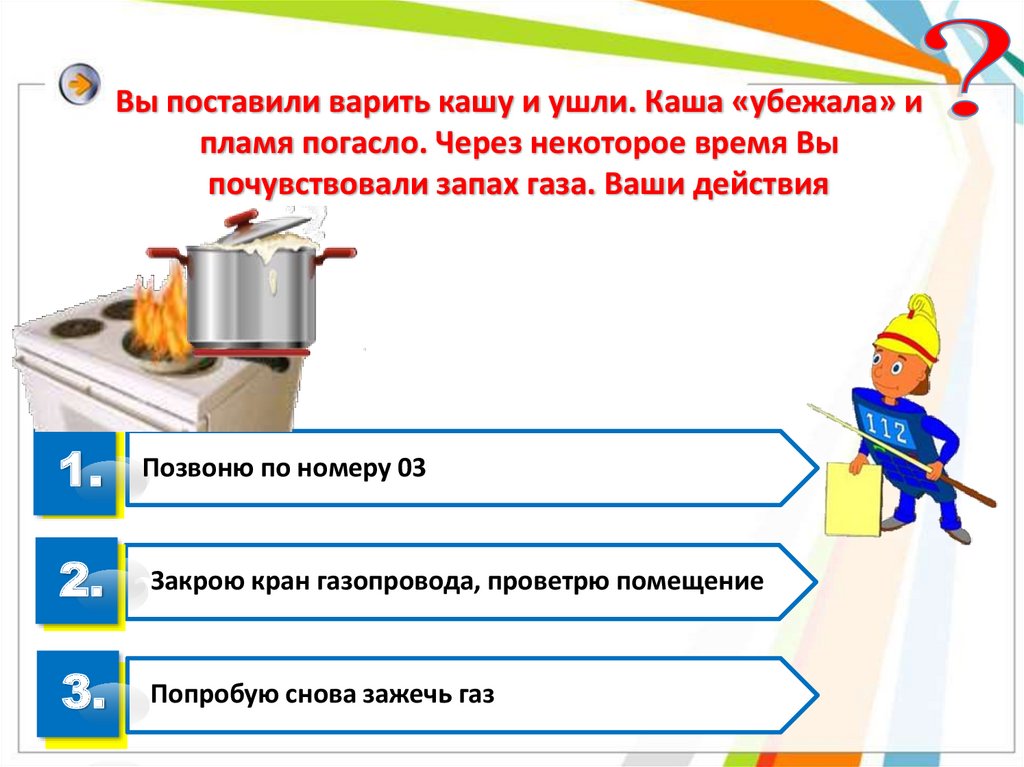 ?

Вы поставили варить кашу и ушли. Каша «убежала» и пламя погасло. Через некоторое время Вы почувствовали запах газа. Ваши действия

112

1. Позвоню по номеру 03

2. Закрою кран газопровода, проветрю помещение

3. Попробую снова зажечь газ